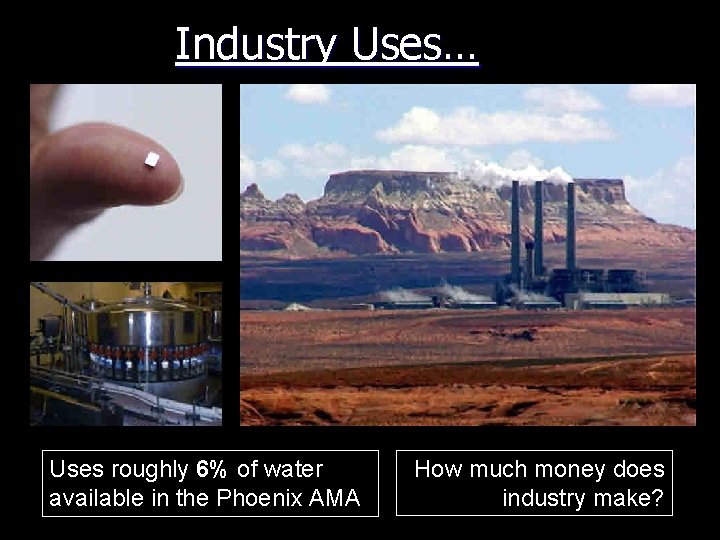 Industry Uses…

Uses roughly 6% of water available in the Phoenix AMA

How much money does industry make?